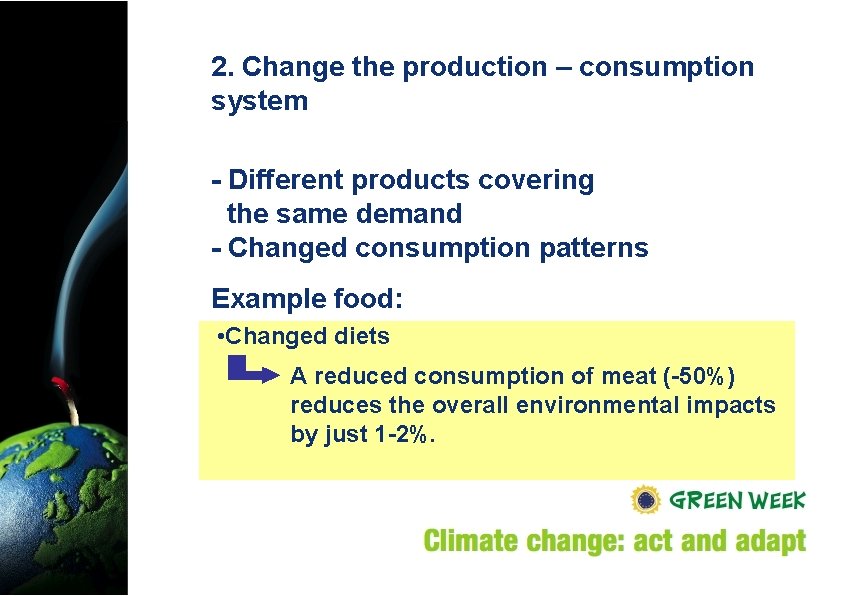 2. Change the production – consumption system

- Different products covering the same demand
- Changed consumption patterns

Example food:

•Changed diets

A reduced consumption of meat (-50%) reduces the overall environmental impacts by just 1-2%.

GREEN WEEK

Climate change: act and adapt